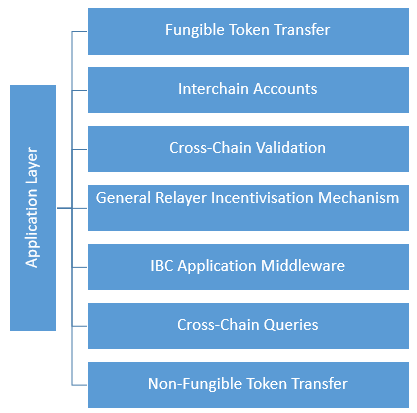 Application Layer

Fungible Token Transfer

Interchain Accounts

Cross-Chain Validation

General Relayer Incentivisation Mechanism

IBC Application Middleware

Cross-Chain Queries

Non-Fungible Token Transfer